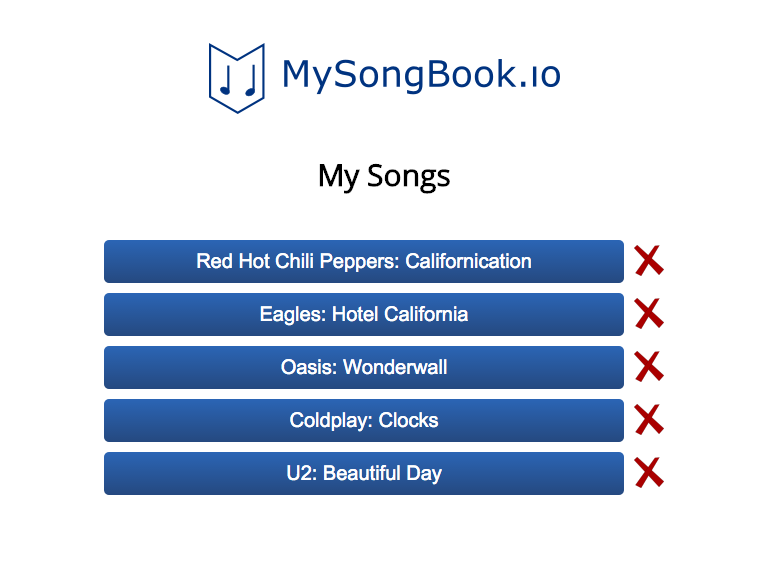 MySongBook.io

My Songs

Red Hot Chili Peppers: Californication

Eagles: Hotel California

Oasis: Wonderwall

Coldplay: Clocks

U2: Beautiful Day